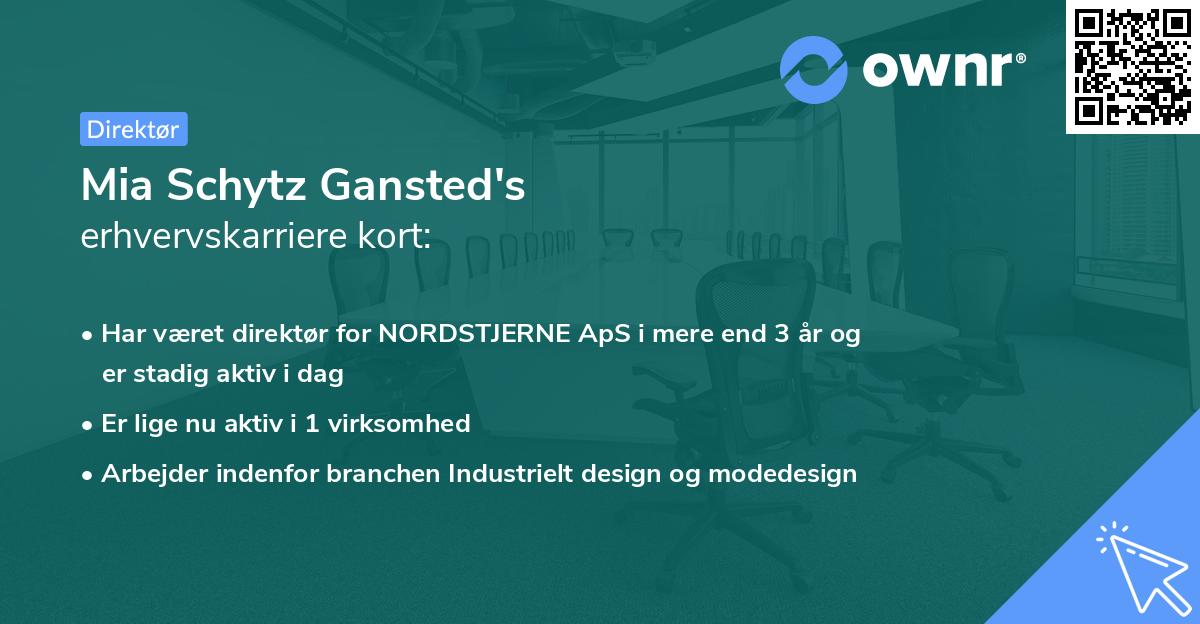 ownr®

Direktør

Mia Schytz Gansted's
erhvervskarriere kort:

• Har været direktør for NORDSTJERNE ApS i mere end 3 år og er stadig aktiv i dag

• Er lige nu aktiv i 1 virksomhed

• Arbejder indenfor branchen Industrielt design og modedesign